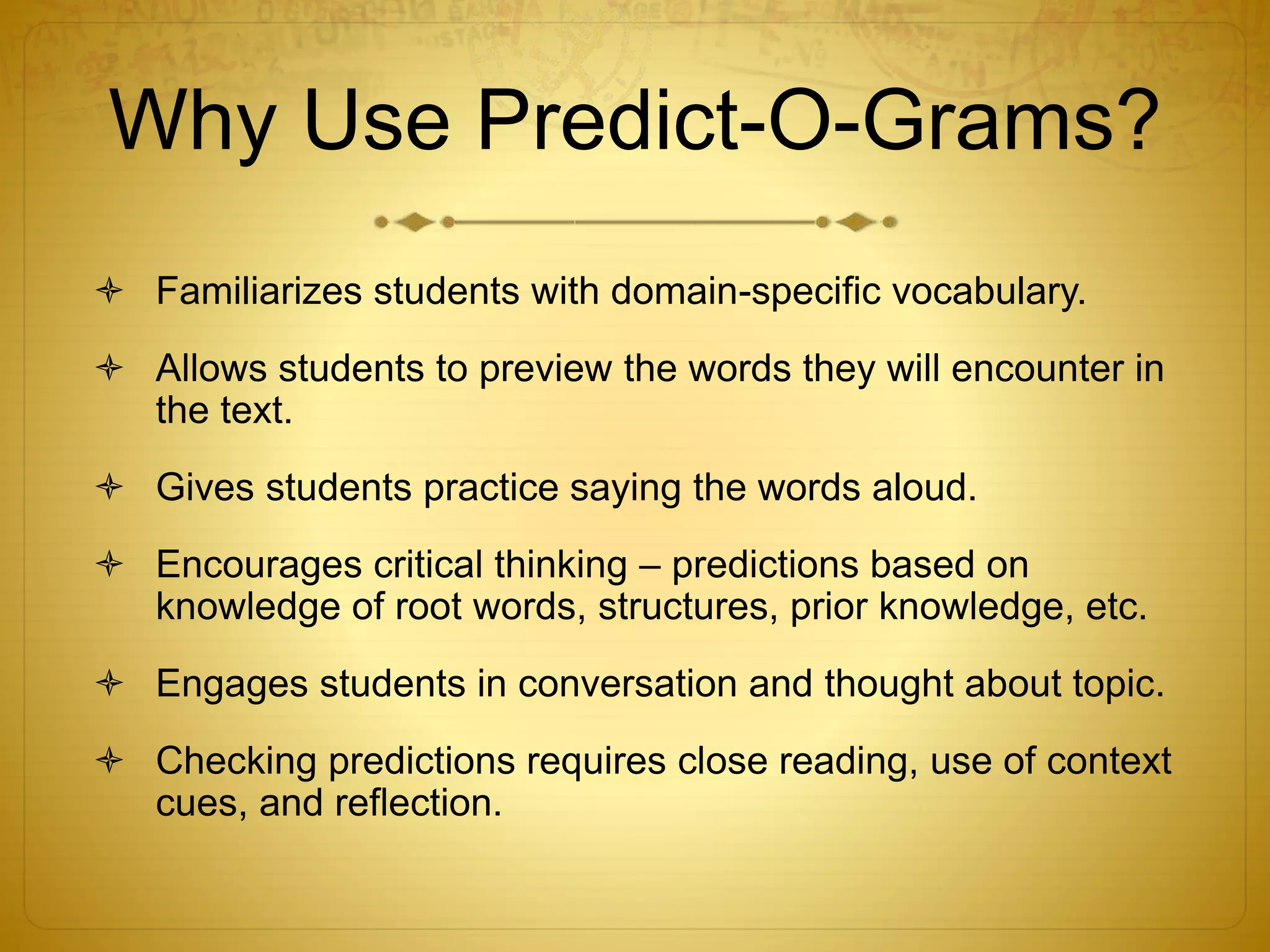 Why Use Predict-O-Grams?

Familiarizes students with domain-specific vocabulary.

Allows students to preview the words they will encounter in the text.

Gives students practice saying the words aloud.

Encourages critical thinking – predictions based on knowledge of root words, structures, prior knowledge, etc.

Engages students in conversation and thought about topic.

Checking predictions requires close reading, use of context cues, and reflection.